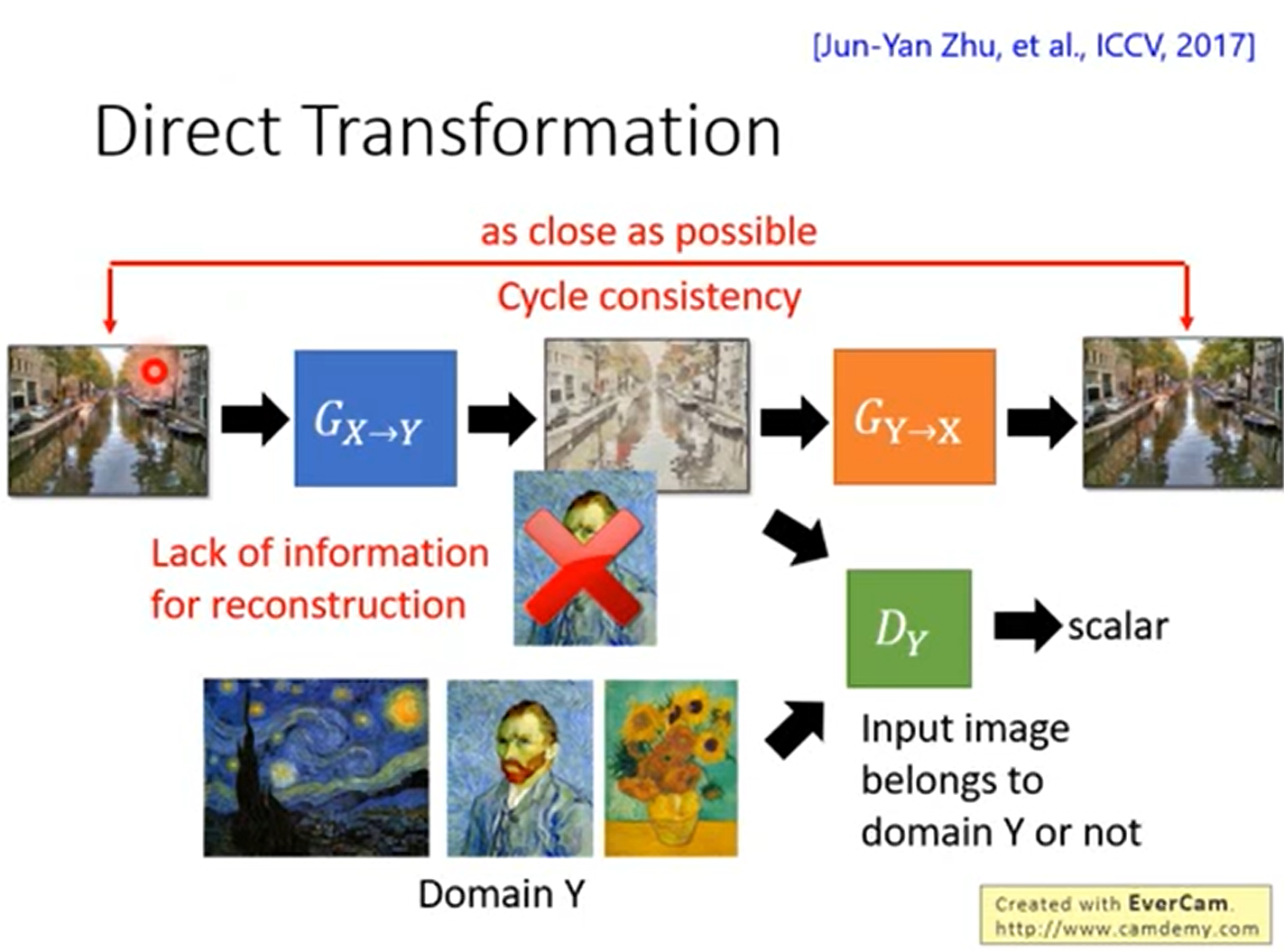 [Jun-Yan Zhu, et al., ICCV, 2017]

Direct Transformation

as close as possible

Cycle consistency

$G_{X \to Y}$

$G_{Y \to X}$

Lack of information for reconstruction

$D_Y$

scalar

Input image belongs to domain Y or not

Domain Y

Created with EverCam.
http://www.camdemy.com